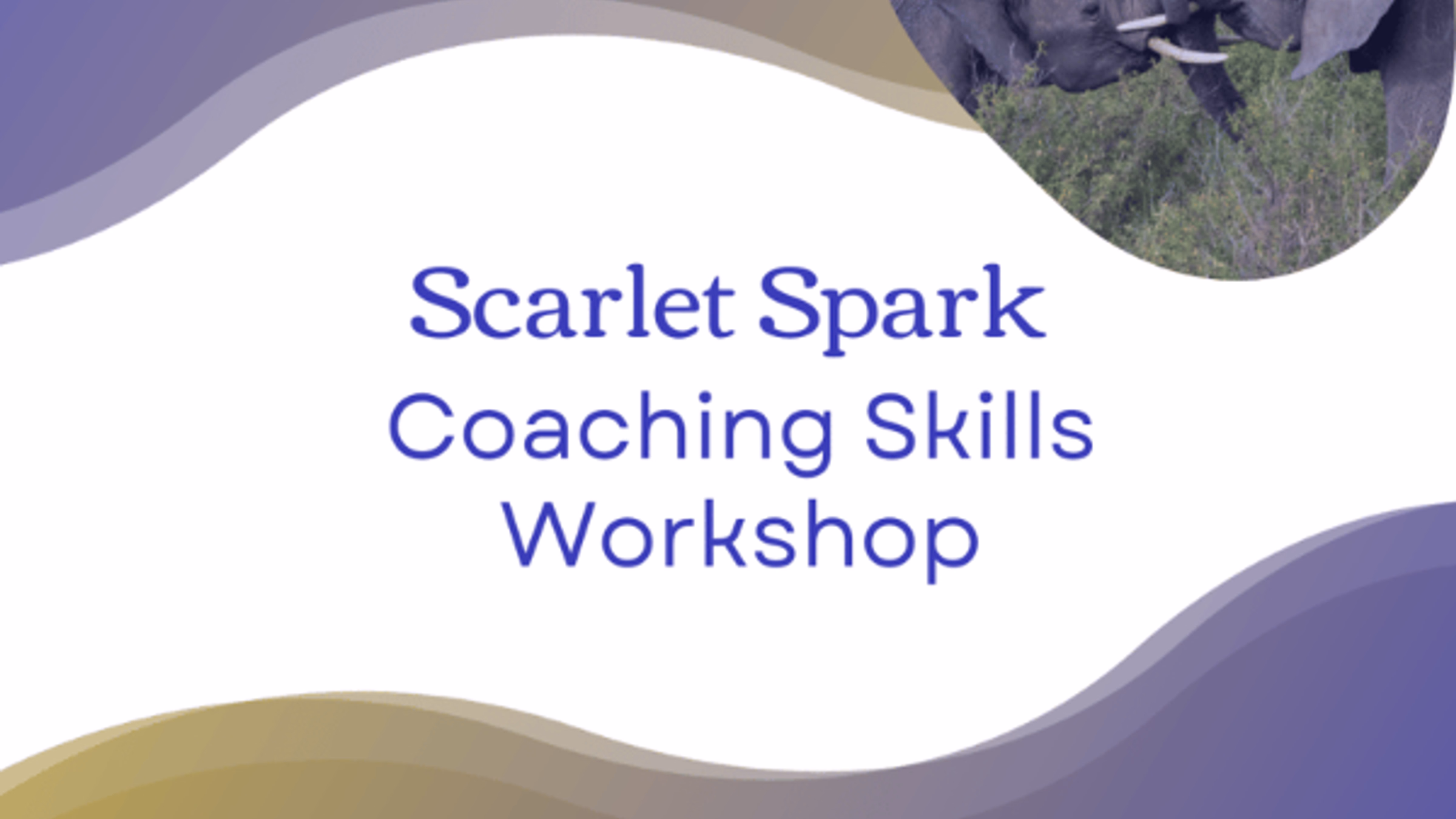 Scarlet Spark
Coaching Skills Workshop